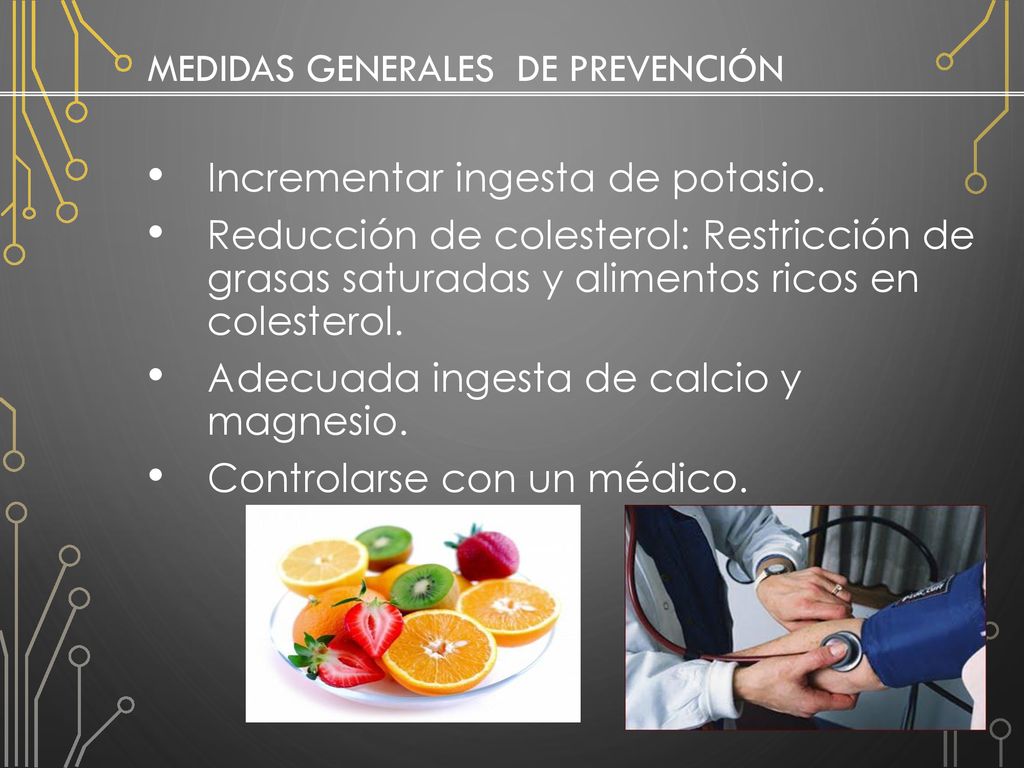 MEDIDAS GENERALES DE PREVENCIÓN

• Incrementar ingesta de potasio.
• Reducción de colesterol: Restricción de grasas saturadas y alimentos ricos en colesterol.
• Adecuada ingesta de calcio y magnesio.
• Controlarse con un médico.